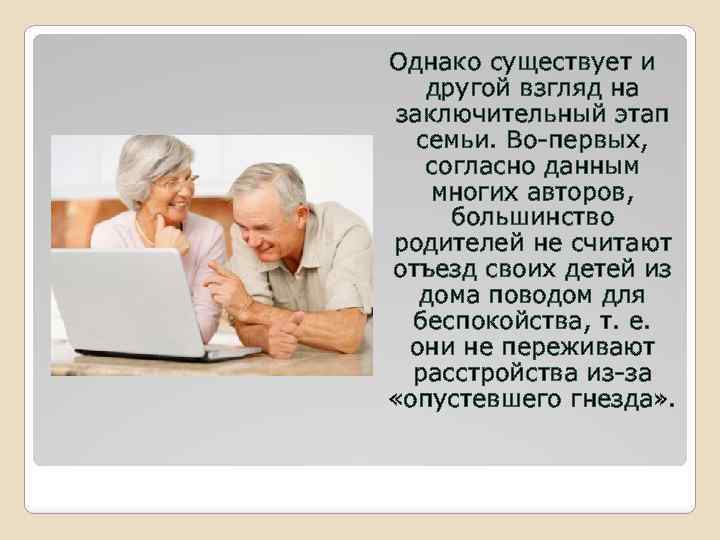 Однако существует и другой взгляд на заключительный этап семьи. Во-первых, согласно данным многих авторов, большинство родителей не считают отъезд своих детей из дома поводом для беспокойства, т. е. они не переживают расстройства из-за «опустевшего гнезда».